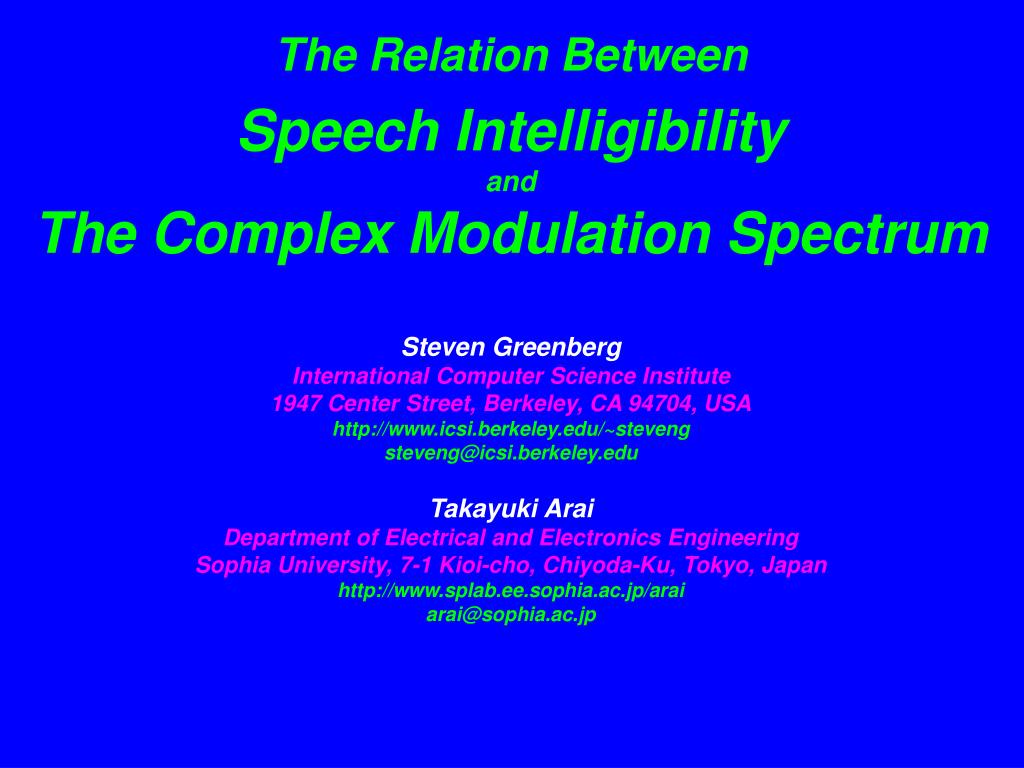 The Relation Between
Speech Intelligibility
and
The Complex Modulation Spectrum

Steven Greenberg
International Computer Science Institute
1947 Center Street, Berkeley, CA 94704, USA
http://www.icsi.berkeley.edu/~steveng
steveng@icsi.berkeley.edu

Takayuki Arai
Department of Electrical and Electronics Engineering
Sophia University, 7-1 Kioi-cho, Chiyoda-Ku, Tokyo, Japan
http://www.splab.ee.sophia.ac.jp/arai
arai@sophia.ac.jp